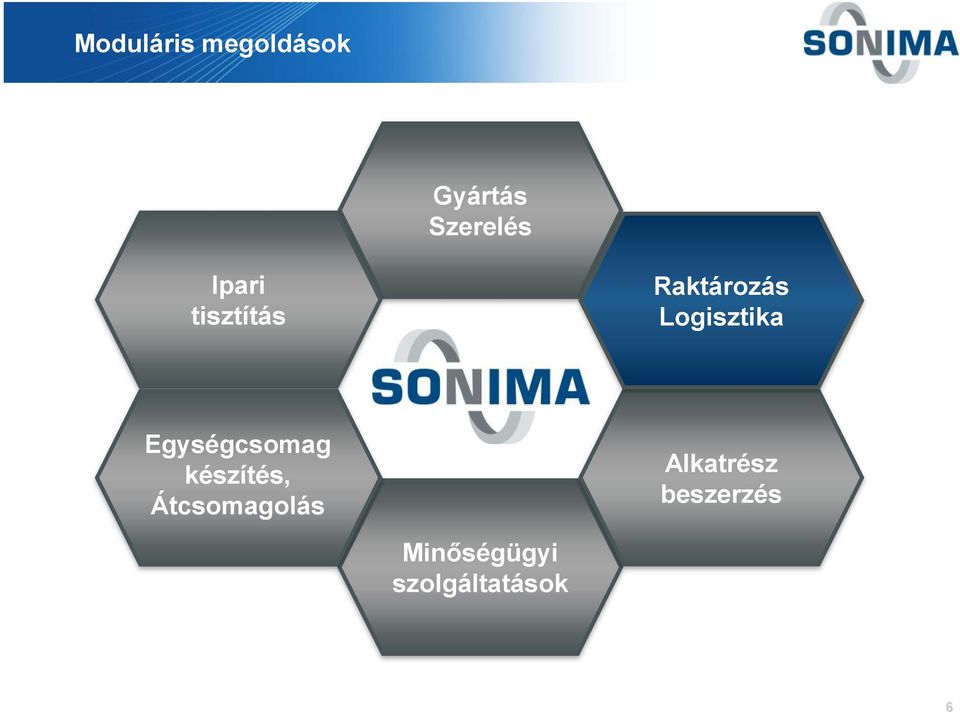 Moduláris megoldások

SONIMA

Gyártás
Szerelés

Ipari
tisztítás

Raktározás
Logisztika

SONIMA

Egységcsomag
készítés,
Átcsomagolás

Alkatrész
beszerzés

Minőségügyi
szolgáltatások

6